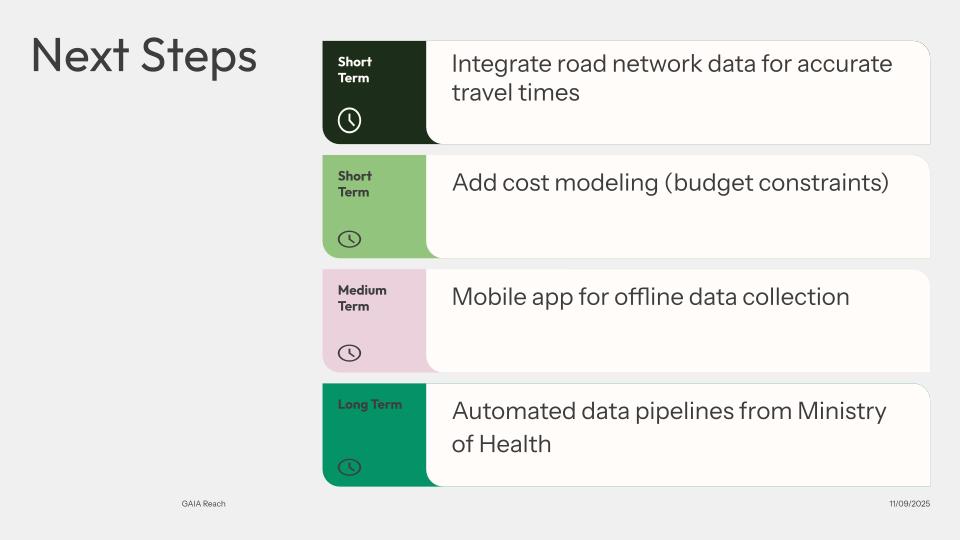 Next Steps

Short Term

Integrate road network data for accurate travel times

Short Term

Add cost modeling (budget constraints)

Medium Term

Mobile app for offline data collection

Long Term

Automated data pipelines from Ministry of Health

GAIA Reach

11/09/2025